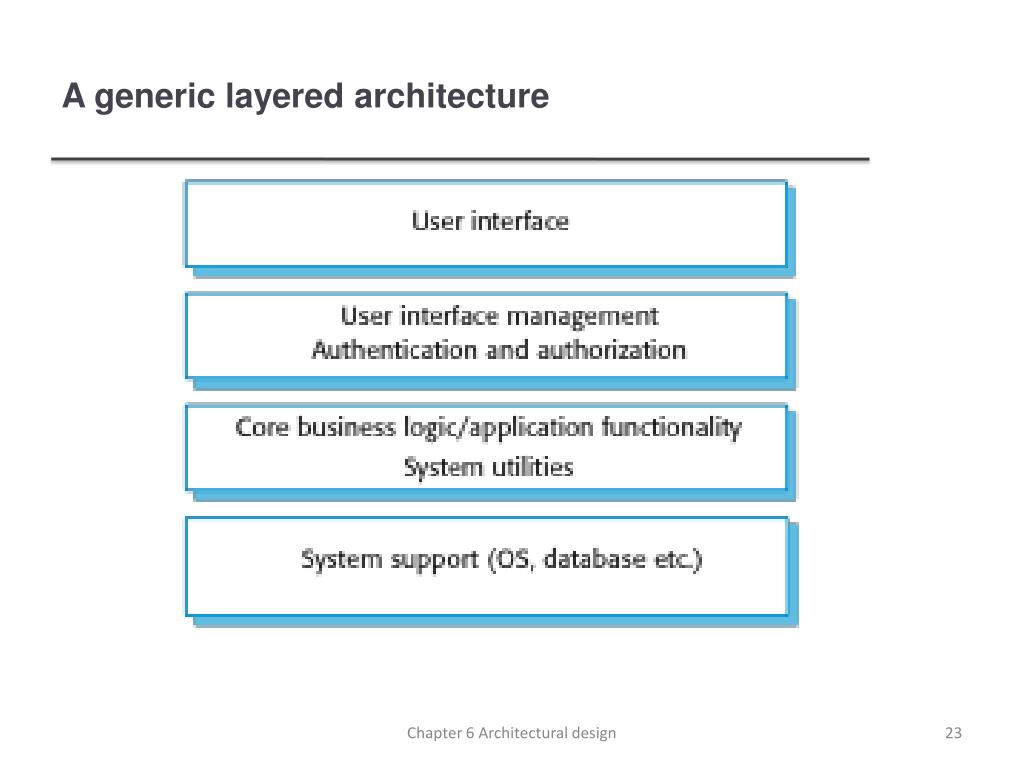 A generic layered architecture

User interface

User interface management
Authentication and authorization

Core business logic/application functionality
System utilities

System support (OS, database etc.)

Chapter 6 Architectural design

23